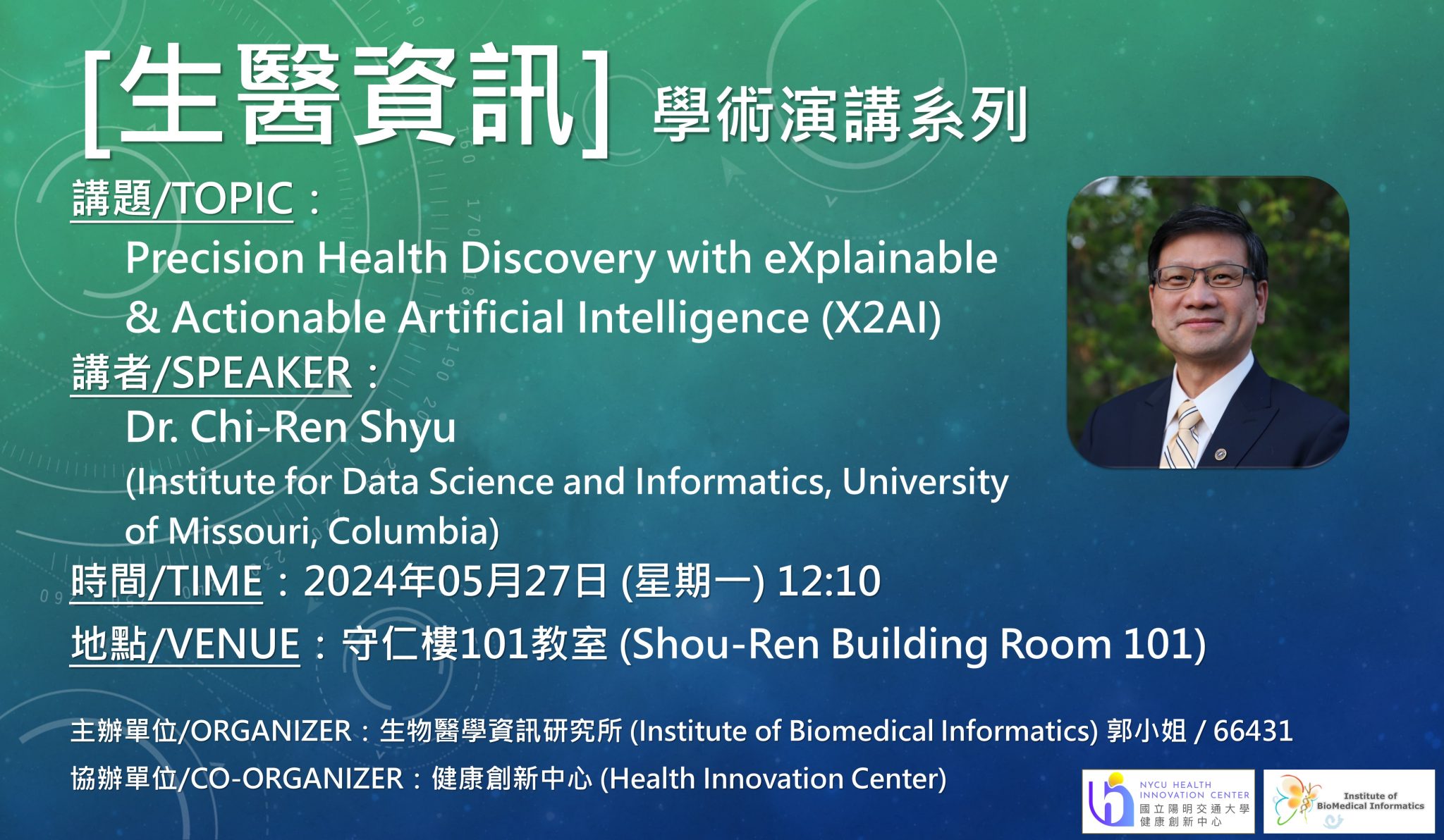 [生醫資訊] 學術演講系列

講題/TOPIC：
Precision Health Discovery with eXplainable & Actionable Artificial Intelligence (X2AI)

講者/SPEAKER：
Dr. Chi-Ren Shyu
(Institute for Data Science and Informatics, University of Missouri, Columbia)

時間/TIME：2024年05月27日 (星期一) 12:10

地點/VENUE：守仁樓101教室 (Shou-Ren Building Room 101)

主辦單位/ORGANIZER：生物醫學資訊研究所 (Institute of Biomedical Informatics) 郭小姐 / 66431

協辦單位/CO-ORGANIZER：健康創新中心 (Health Innovation Center)

NYCU HEALTH INNOVATION CENTER 國立陽明交通大學 健康創新中心

Institute of BioMedical Informatics